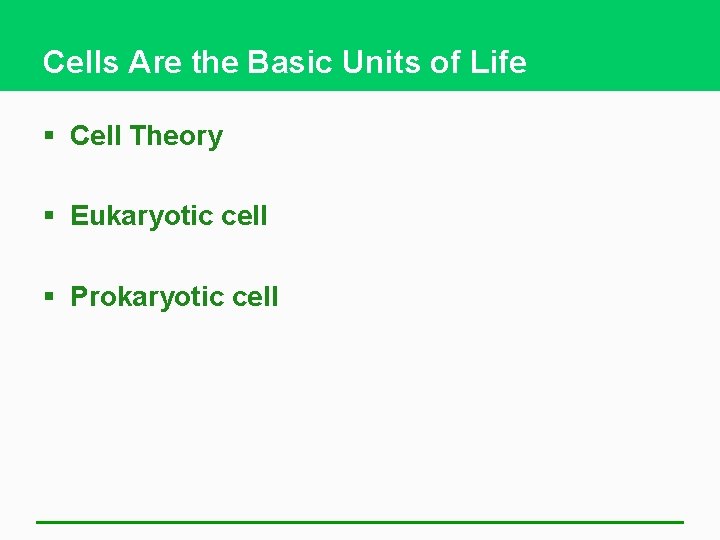 Cells Are the Basic Units of Life

▪ Cell Theory

▪ Eukaryotic cell

▪ Prokaryotic cell